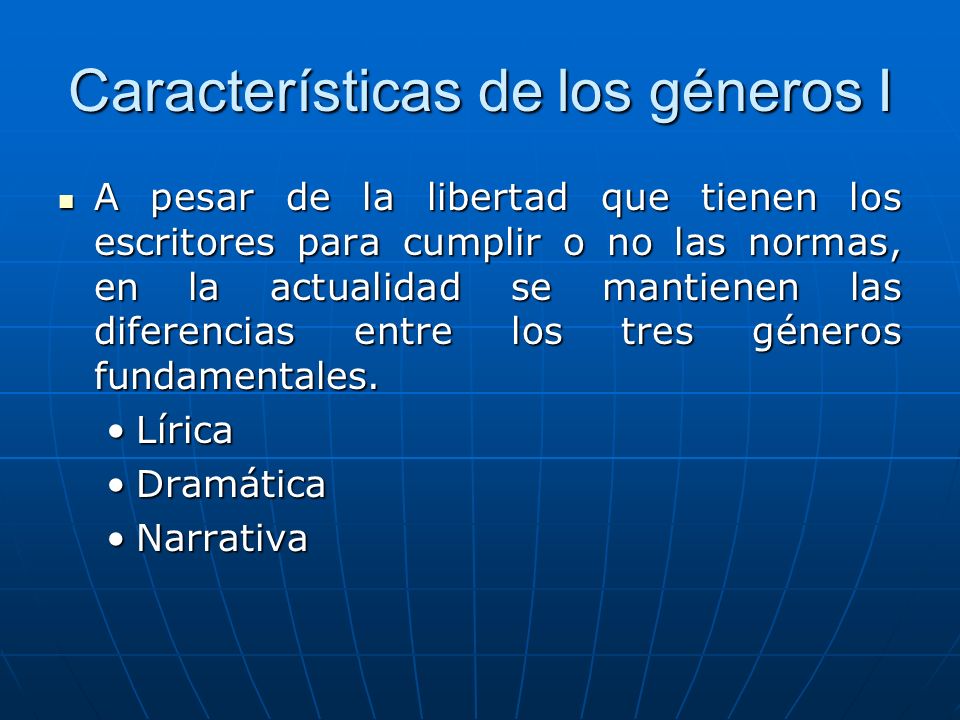 Características de los géneros I

▪ A pesar de la libertad que tienen los escritores para cumplir o no las normas, en la actualidad se mantienen las diferencias entre los tres géneros fundamentales.

• Lírica
• Dramática
• Narrativa